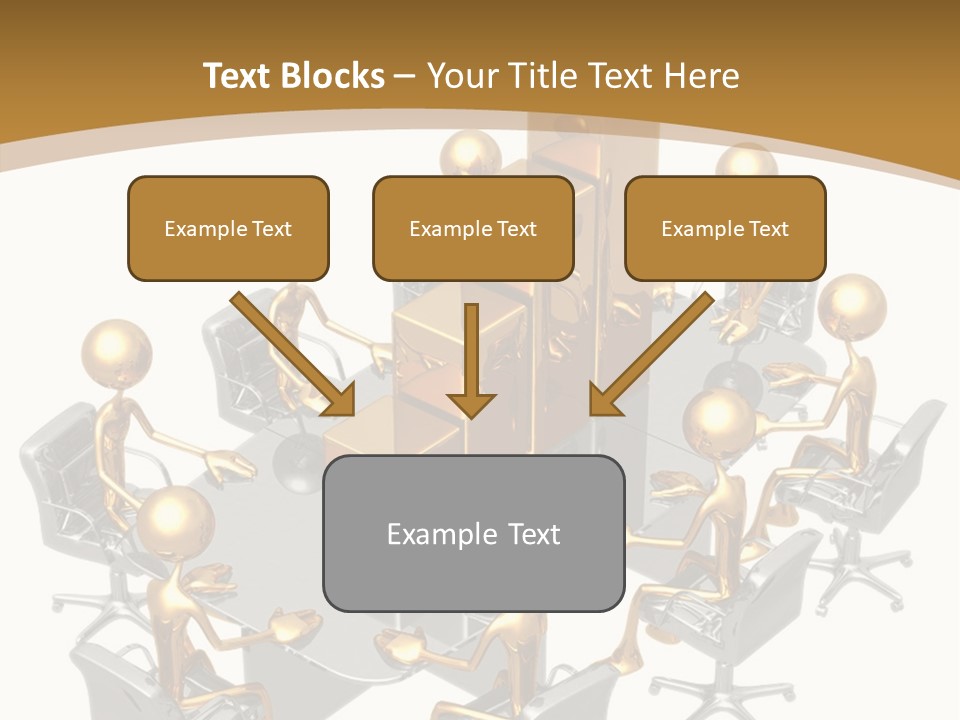 Text Blocks – Your Title Text Here

Example Text

Example Text

Example Text

Example Text